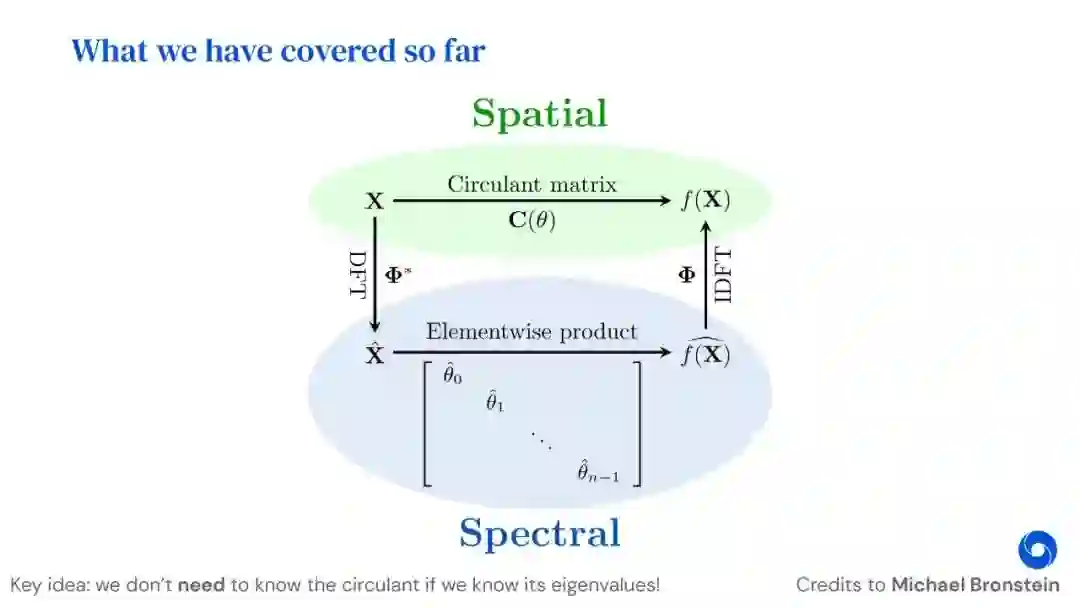 What we have covered so far

Spatial

$\mathbf{X}$ Circulant matrix $\mathbf{C}(\theta)$ $f(\mathbf{X})$

DFT $\mathbf{\Phi}^*$

$\mathbf{\Phi}$ IDFT

$\hat{\mathbf{X}}$ Elementwise product $\widehat{f(\mathbf{X})}$

$\begin{bmatrix} \hat{\theta}_0 & & & \\ & \hat{\theta}_1 & & \\ & & \ddots & \\ & & & \hat{\theta}_{n-1} \end{bmatrix}$

Spectral

Key idea: we don't need to know the circulant if we know its eigenvalues!

Credits to Michael Bronstein